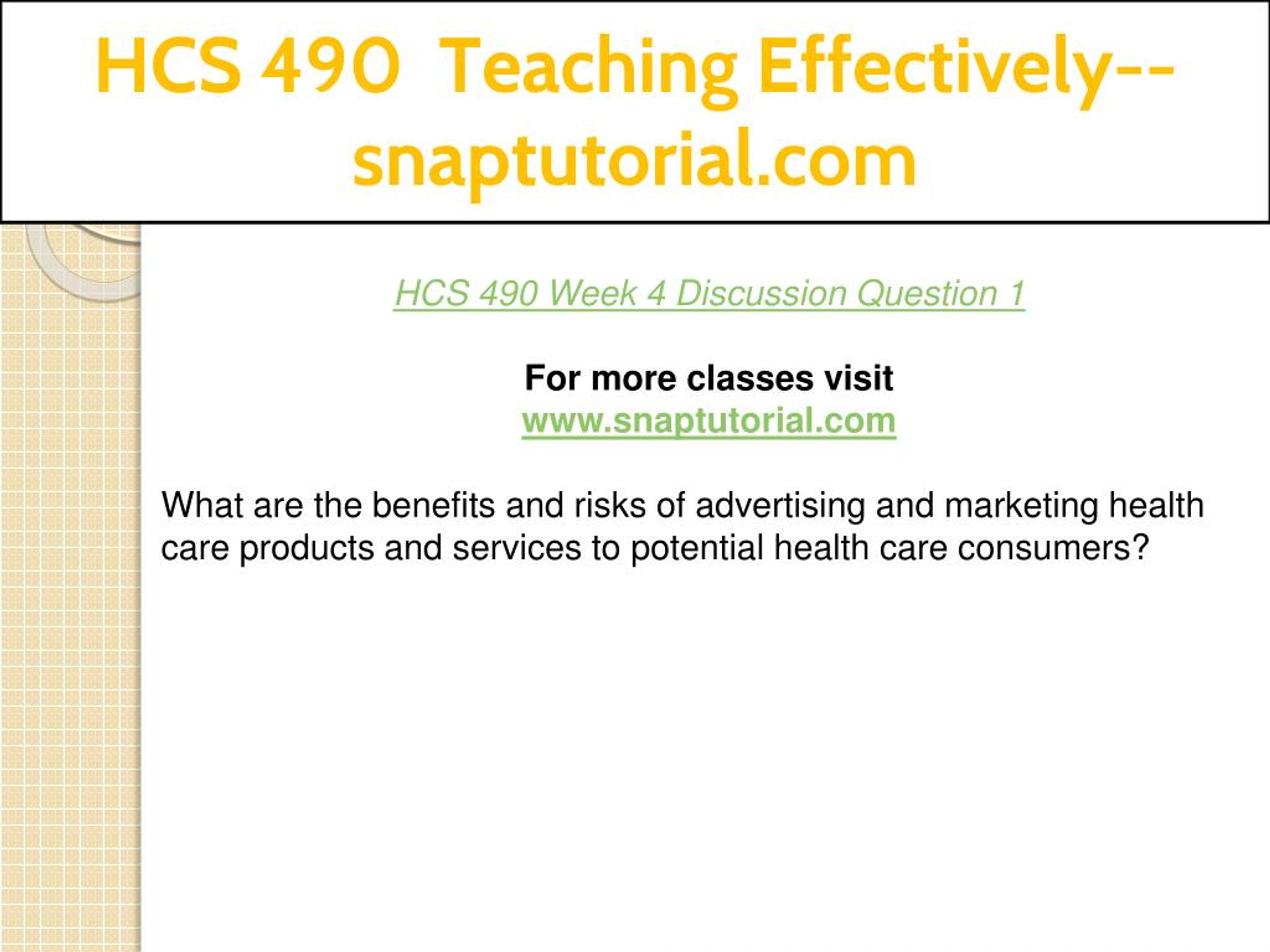 HCS 490 Teaching Effectively--snaptutorial.com

HCS 490 Week 4 Discussion Question 1

For more classes visit
www.snaptutorial.com

What are the benefits and risks of advertising and marketing health care products and services to potential health care consumers?